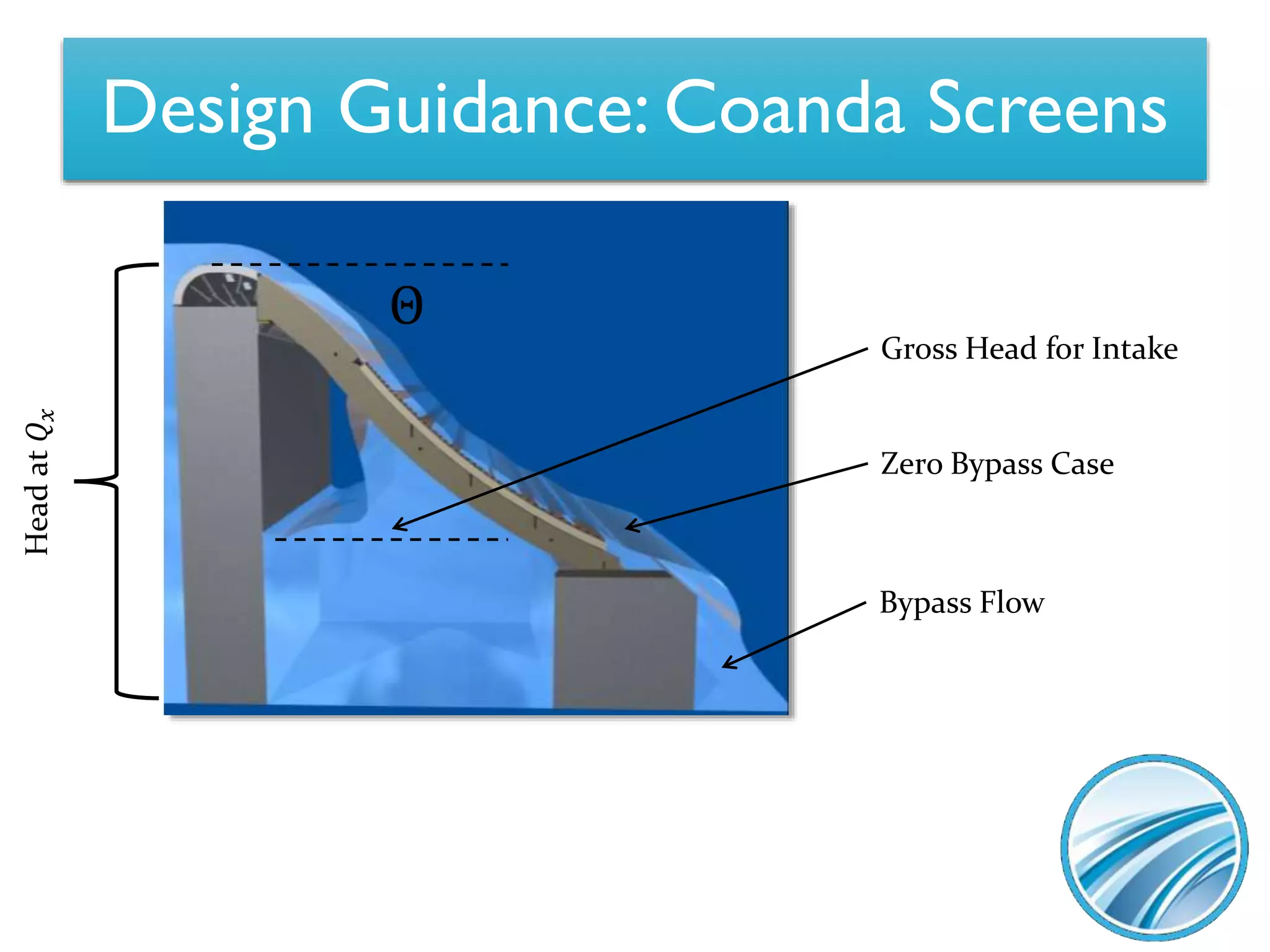 Design Guidance: Coanda Screens

Head at $Q_x$

$\Theta$

Gross Head for Intake

Zero Bypass Case

Bypass Flow